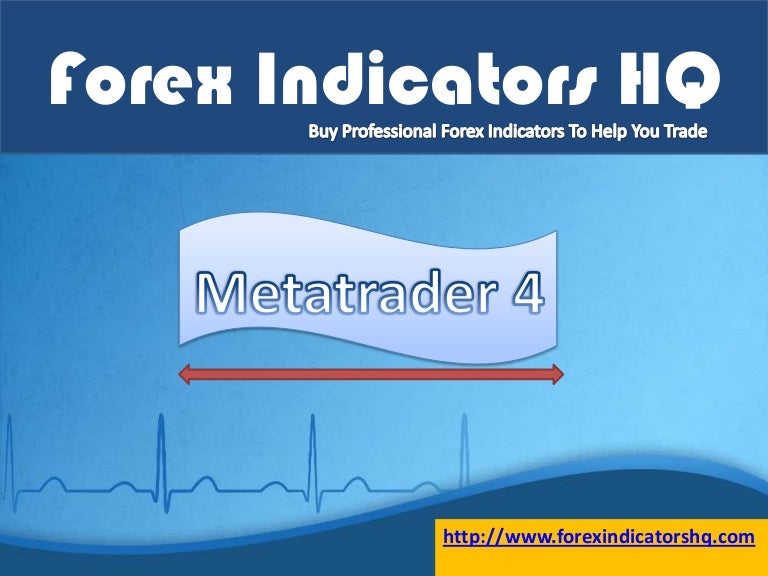 Forex Indicators HQ

Buy Professional Forex Indicators To Help You Trade

Metatrader 4

http://www.forexindicatorshq.com